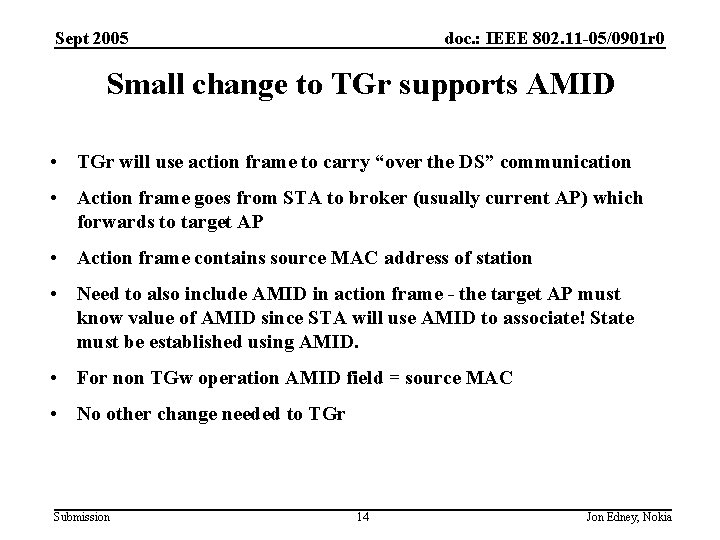 Sept 2005

doc.: IEEE 802.11-05/0901r0

Small change to TGr supports AMID

• TGr will use action frame to carry “over the DS” communication

• Action frame goes from STA to broker (usually current AP) which forwards to target AP

• Action frame contains source MAC address of station

• Need to also include AMID in action frame - the target AP must know value of AMID since STA will use AMID to associate! State must be established using AMID.

• For non TGw operation AMID field = source MAC

• No other change needed to TGr

Submission

14

Jon Edney, Nokia